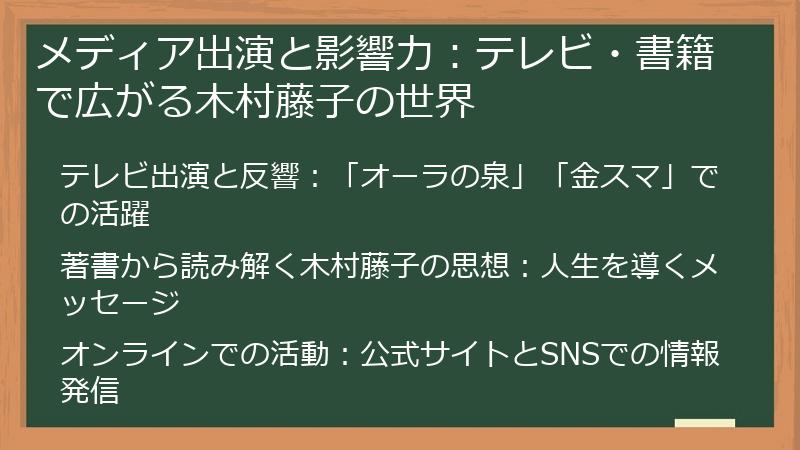 メディア出演と影響力：テレビ・書籍で広がる木村藤子の世界

テレビ出演と反響：「オーラの泉」「金スマ」での活躍

著書から読み解く木村藤子の思想：人生を導くメッセージ

オンラインでの活動：公式サイトとSNSでの情報発信